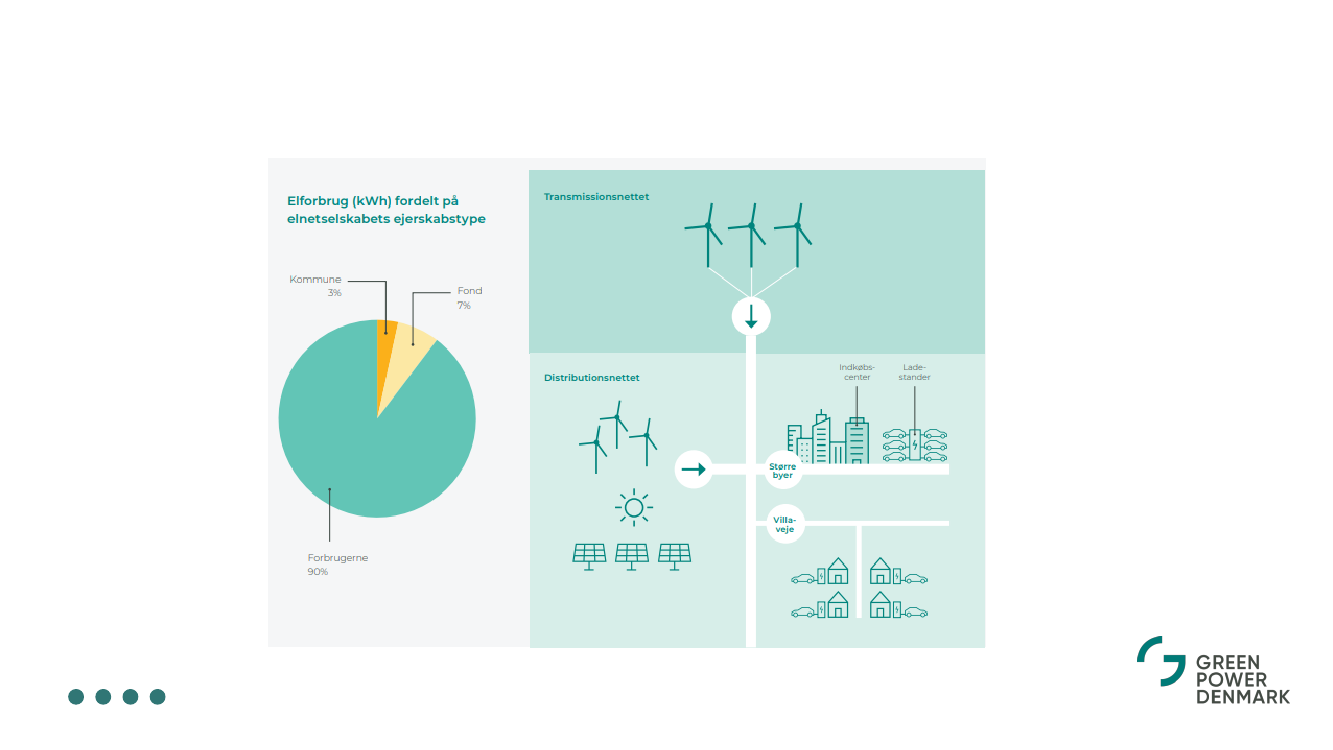 Elforbrug (kWh) fordelt på elnetselskabets ejerskabstype

Kommune
3%

Fond
7%

Forbrugerne
90%

Transmissionsnettet

Distributionsnettet

Indkøbscenter

Ladestander

Større byer

Villaveje

GREEN
POWER
DENMARK